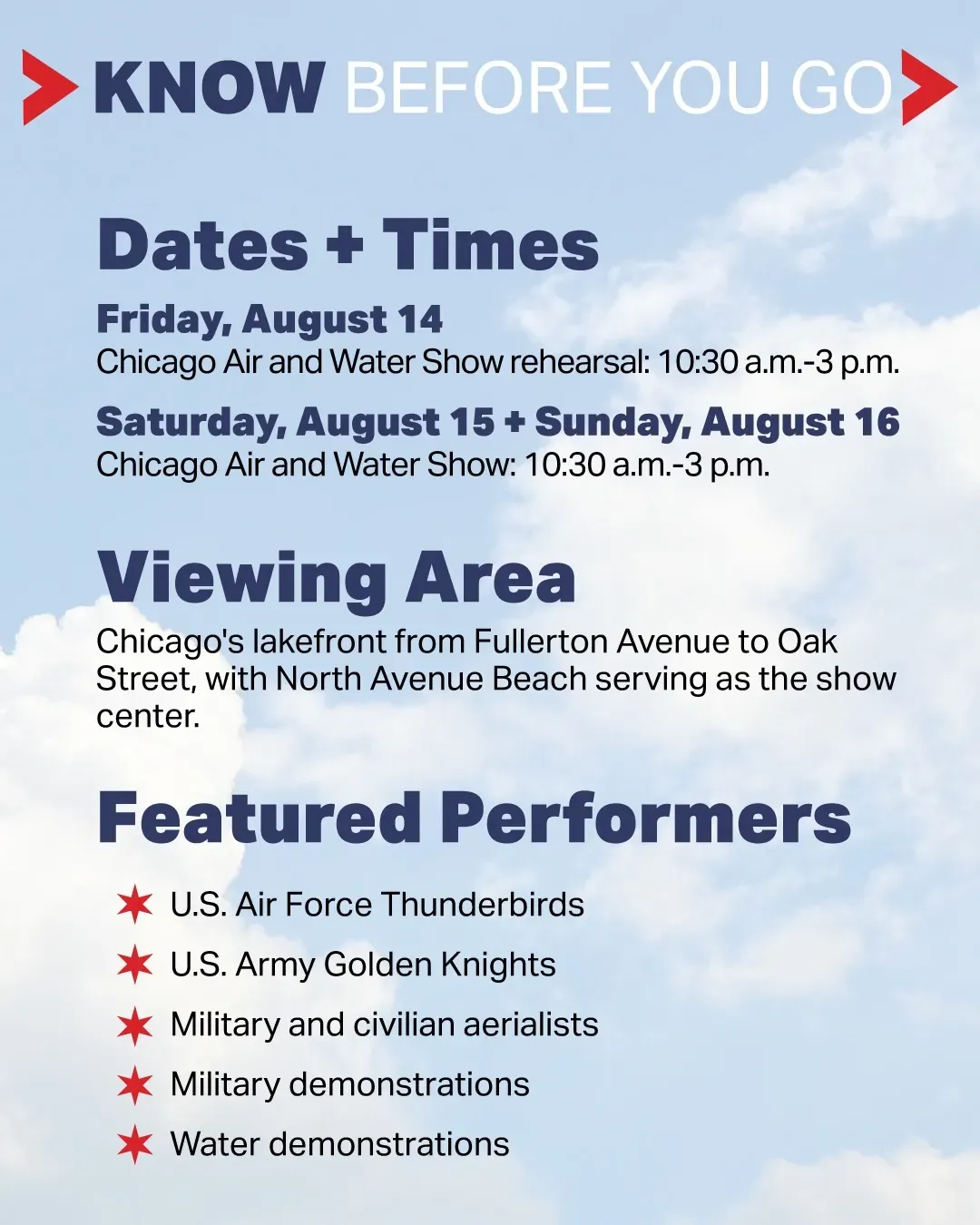 KNOW BEFORE YOU GO

Dates + Times

Friday, August 14
Chicago Air and Water Show rehearsal: 10:30 a.m.-3 p.m.

Saturday, August 15 + Sunday, August 16
Chicago Air and Water Show: 10:30 a.m.-3 p.m.

Viewing Area

Chicago's lakefront from Fullerton Avenue to Oak Street, with North Avenue Beach serving as the show center.

Featured Performers

U.S. Air Force Thunderbirds
U.S. Army Golden Knights
Military and civilian aerialists
Military demonstrations
Water demonstrations